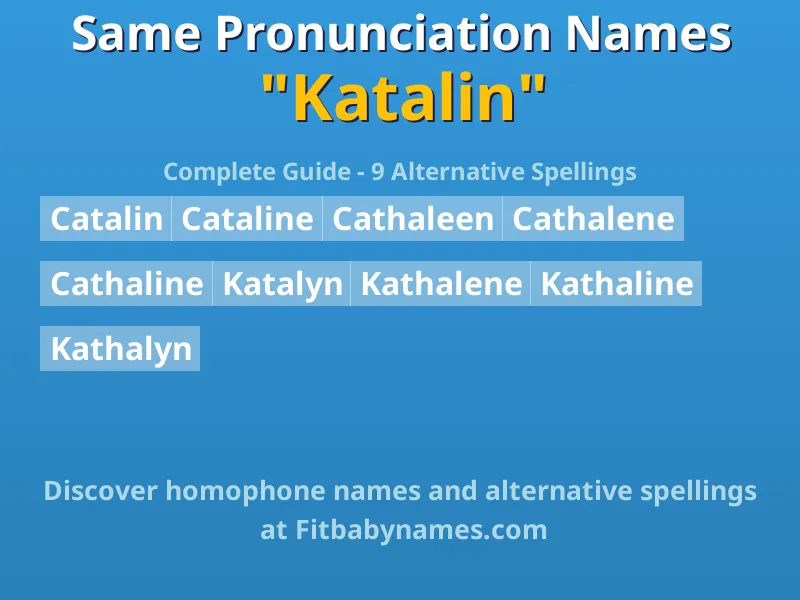 Same Pronunciation Names
"Katalin"

Complete Guide - 9 Alternative Spellings

Catalin Cataline Cathaleen Cathalene

Cathaline Katalyn Kathalene Kathaline

Kathalyn

Discover homophone names and alternative spellings at Fitbabynames.com